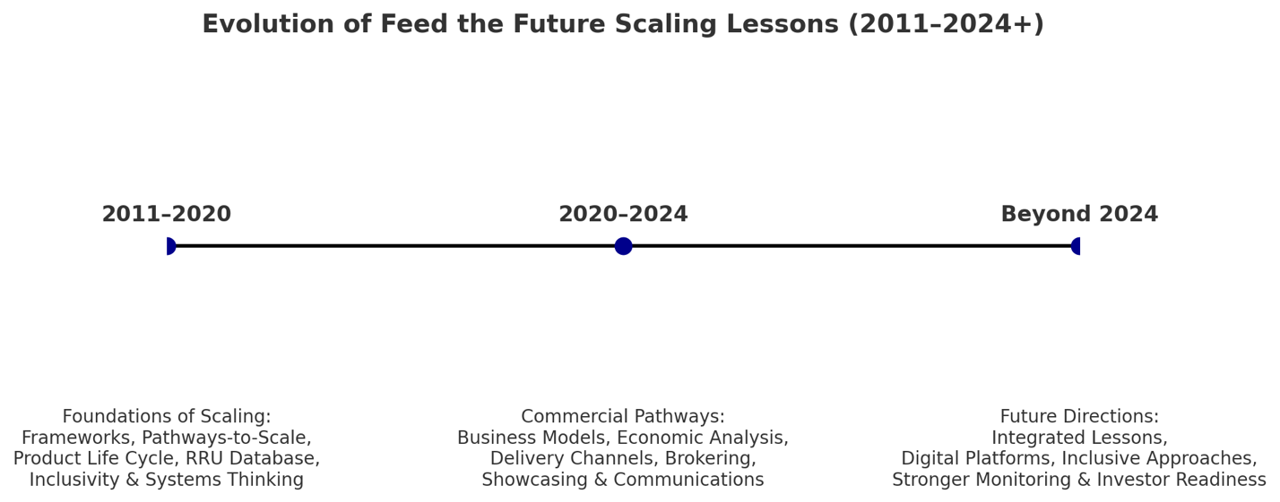 Evolution of Feed the Future Scaling Lessons (2011–2024+)

2011–2020

2020–2024

Beyond 2024

Foundations of Scaling:
Frameworks, Pathways-to-Scale,
Product Life Cycle, RRU Database,
Inclusivity & Systems Thinking

Commercial Pathways:
Business Models, Economic Analysis,
Delivery Channels, Brokering,
Showcasing & Communications

Future Directions:
Integrated Lessons,
Digital Platforms, Inclusive Approaches,
Stronger Monitoring & Investor Readiness